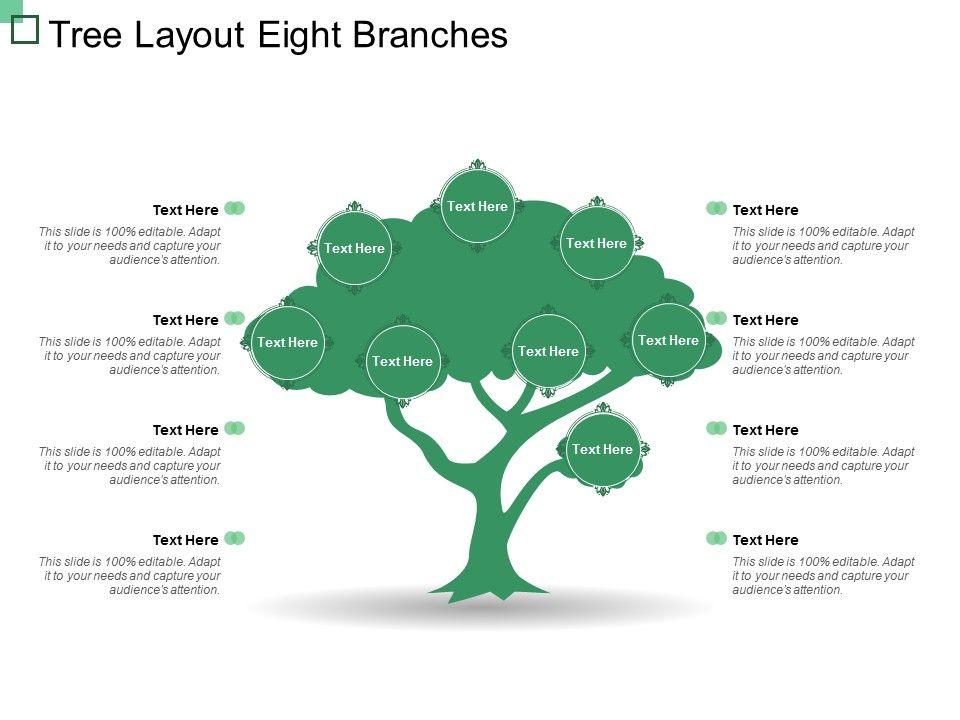 Tree Layout Eight Branches

Text Here
This slide is 100% editable. Adapt it to your needs and capture your audience's attention.

Text Here
This slide is 100% editable. Adapt it to your needs and capture your audience's attention.

Text Here
This slide is 100% editable. Adapt it to your needs and capture your audience's attention.

Text Here
This slide is 100% editable. Adapt it to your needs and capture your audience's attention.

Text Here

Text Here

Text Here

Text Here

Text Here

Text Here

Text Here

Text Here

Text Here
This slide is 100% editable. Adapt it to your needs and capture your audience's attention.

Text Here
This slide is 100% editable. Adapt it to your needs and capture your audience's attention.

Text Here
This slide is 100% editable. Adapt it to your needs and capture your audience's attention.

Text Here
This slide is 100% editable. Adapt it to your needs and capture your audience's attention.